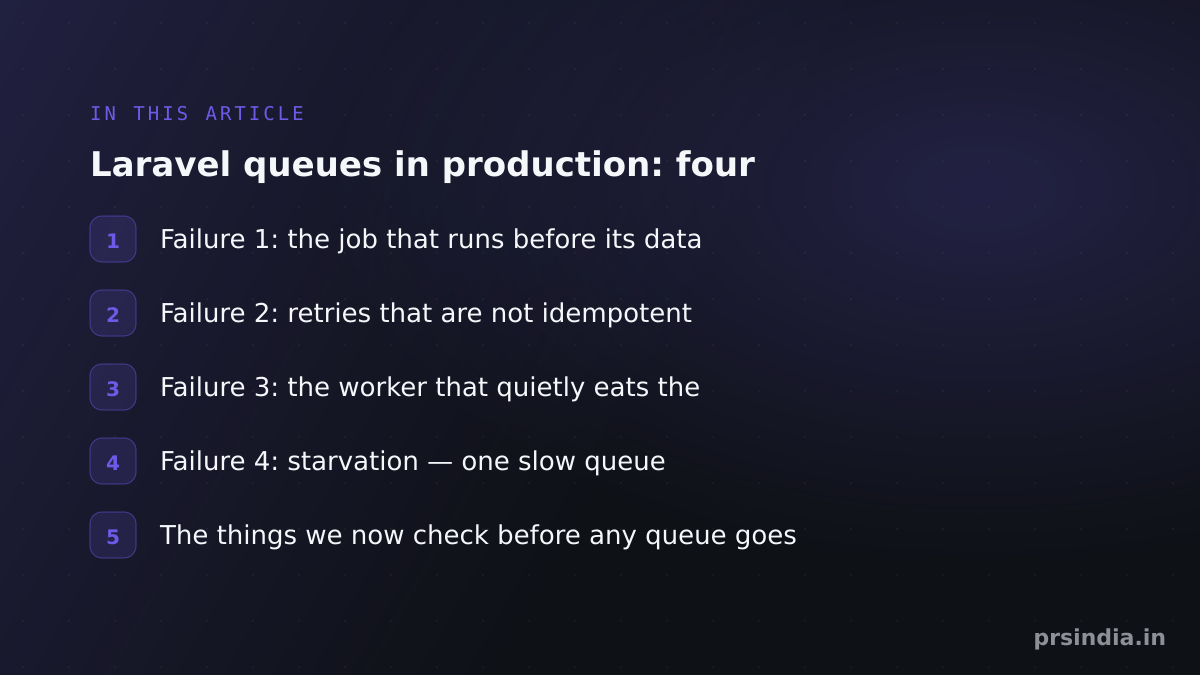 IN THIS ARTICLE

Laravel queues in production: four

1 Failure 1: the job that runs before its data

2 Failure 2: retries that are not idempotent

3 Failure 3: the worker that quietly eats the

4 Failure 4: starvation — one slow queue

5 The things we now check before any queue goes

prsindia.in